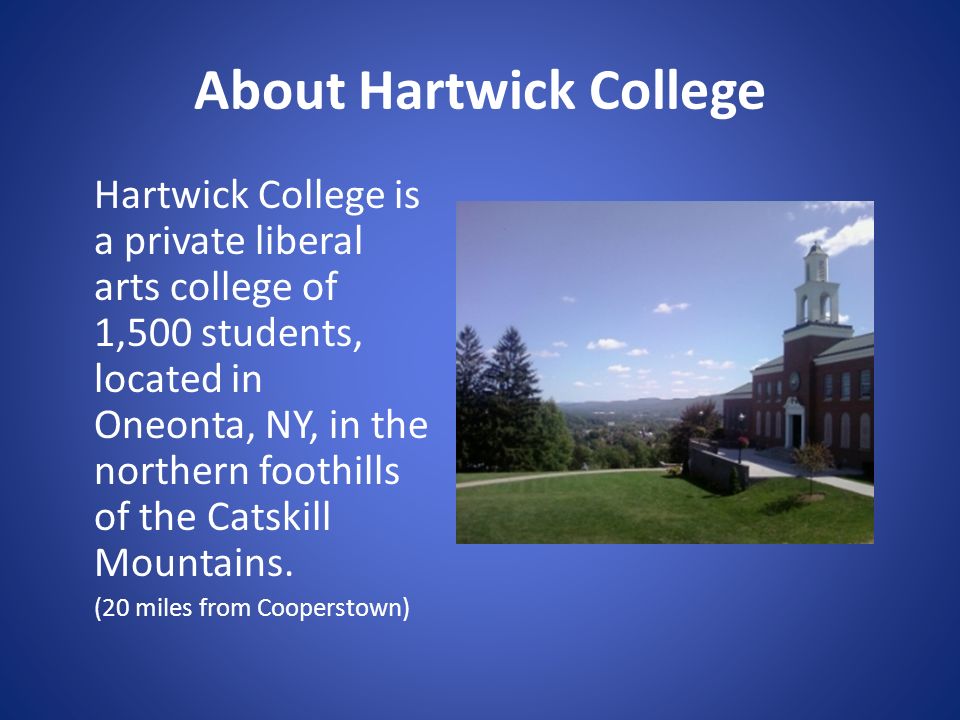 About Hartwick College

Hartwick College is a private liberal arts college of 1,500 students, located in Oneonta, NY, in the northern foothills of the Catskill Mountains.

(20 miles from Cooperstown)